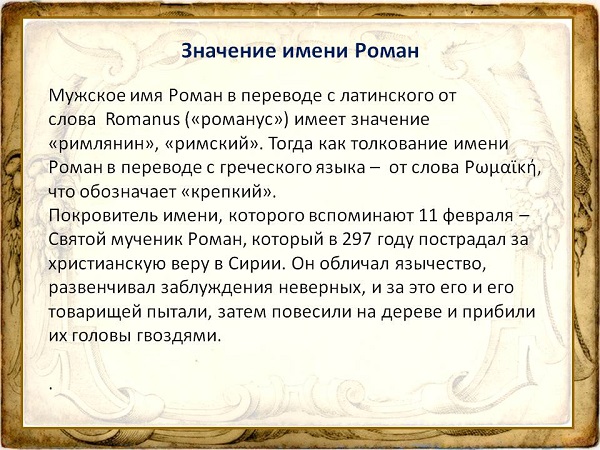 Значение имени Роман

Мужское имя Роман в переводе с латинского от слова Romanus («романус») имеет значение «римлянин», «римский». Тогда как толкование имени Роман в переводе с греческого языка – от слова Ρωμαϊκή, что обозначает «крепкий».
Покровитель имени, которого вспоминают 11 февраля – Святой мученик Роман, который в 297 году пострадал за христианскую веру в Сирии. Он обличал язычество, развенчивал заблуждения неверных, и за это его и его товарищей пытали, затем повесили на дереве и прибили их головы гвоздями.

.